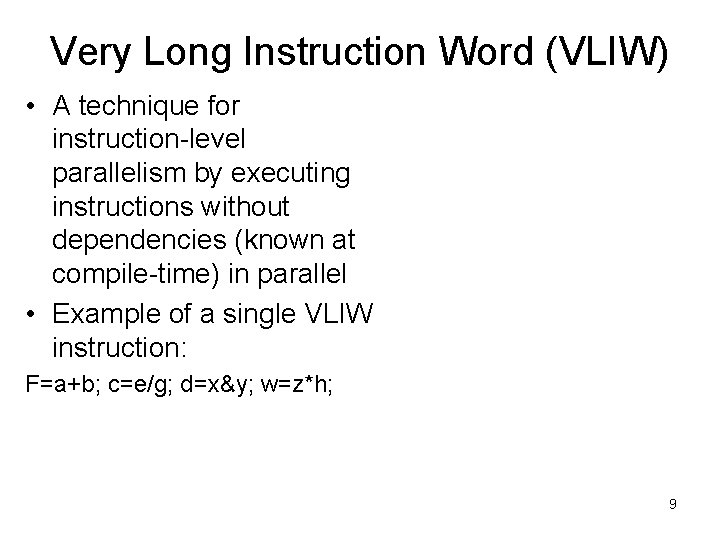 Very Long Instruction Word (VLIW)

• A technique for instruction-level parallelism by executing instructions without dependencies (known at compile-time) in parallel

• Example of a single VLIW instruction:

F=a+b; c=e/g; d=x&y; w=z*h;

9